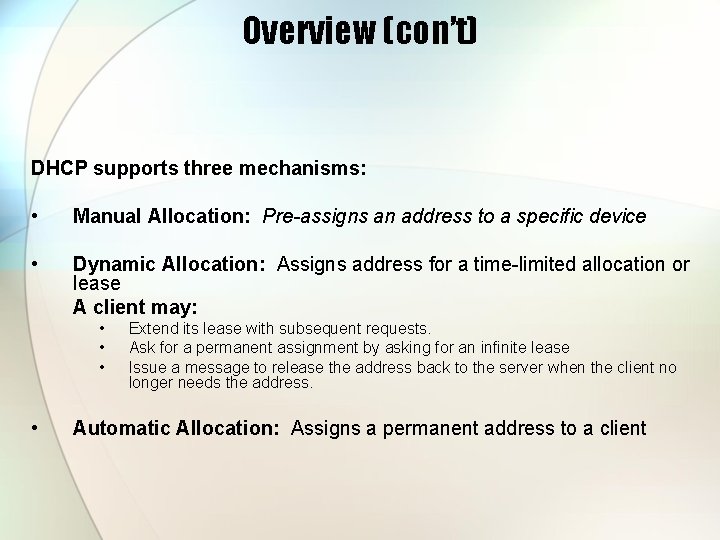 Overview (con't)

DHCP supports three mechanisms:

• Manual Allocation: Pre-assigns an address to a specific device

• Dynamic Allocation: Assigns address for a time-limited allocation or lease

A client may:

• Extend its lease with subsequent requests.
• Ask for a permanent assignment by asking for an infinite lease
• Issue a message to release the address back to the server when the client no longer needs the address.

• Automatic Allocation: Assigns a permanent address to a client